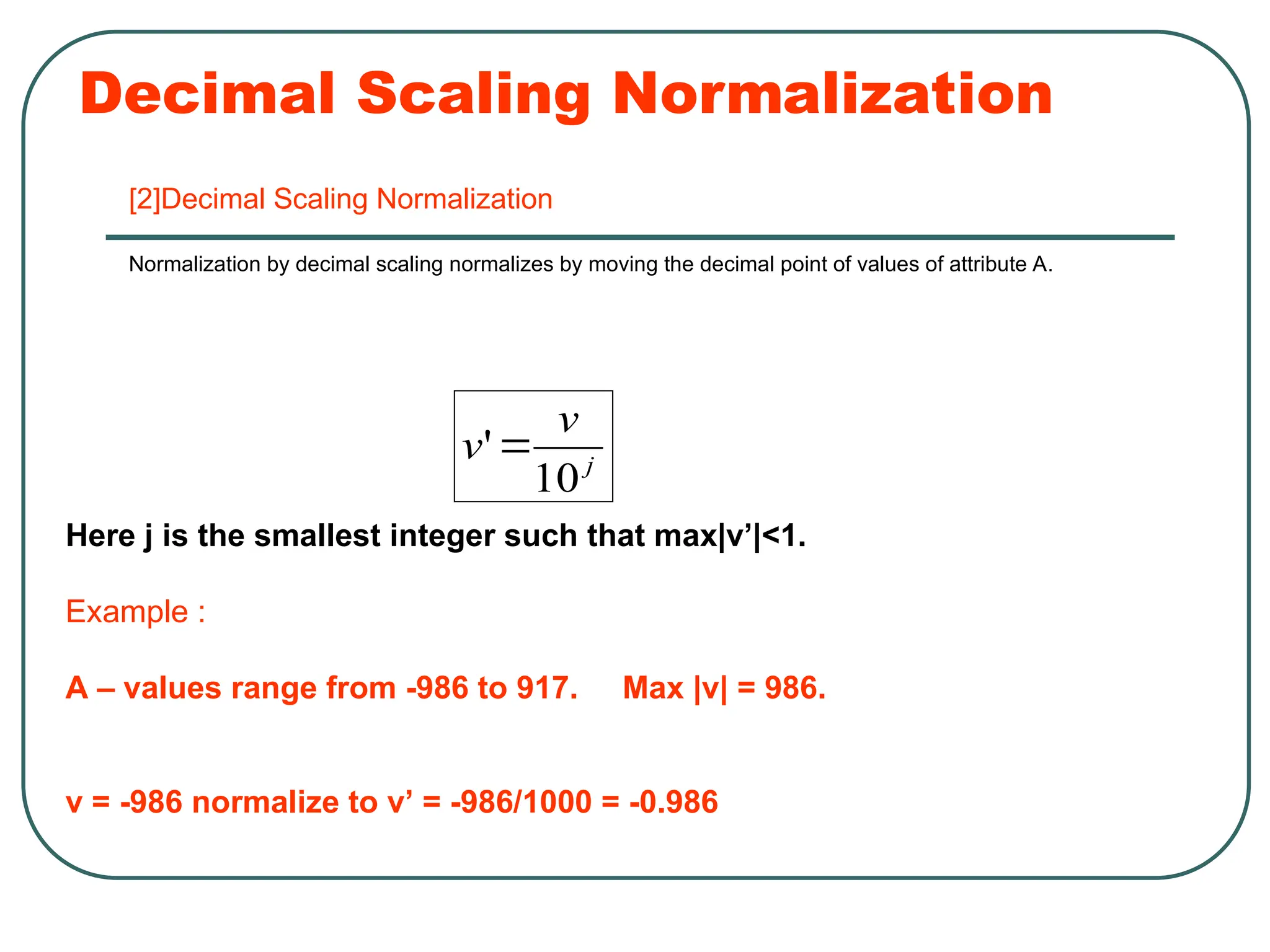 Decimal Scaling Normalization

[2]Decimal Scaling Normalization

Normalization by decimal scaling normalizes by moving the decimal point of values of attribute A.

$v' = \frac{v}{10^j}$

Here j is the smallest integer such that max|v’|<1.

Example :

A – values range from -986 to 917.     Max |v| = 986.

v = -986 normalize to v’ = -986/1000 = -0.986